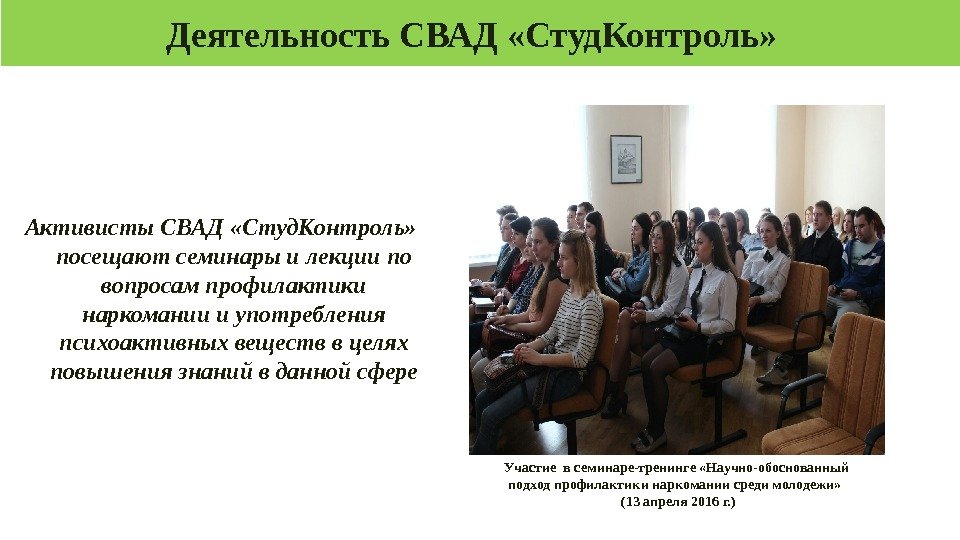 Деятельность СВАД «СтудКонтроль»

Активисты СВАД «СтудКонтроль» посещают семинары и лекции по вопросам профилактики наркомании и употребления психоактивных веществ в целях повышения знаний в данной сфере

Участие в семинаре-тренинге «Научно-обоснованный подход профилактики наркомании среди молодежи» (13 апреля 2016 г.)